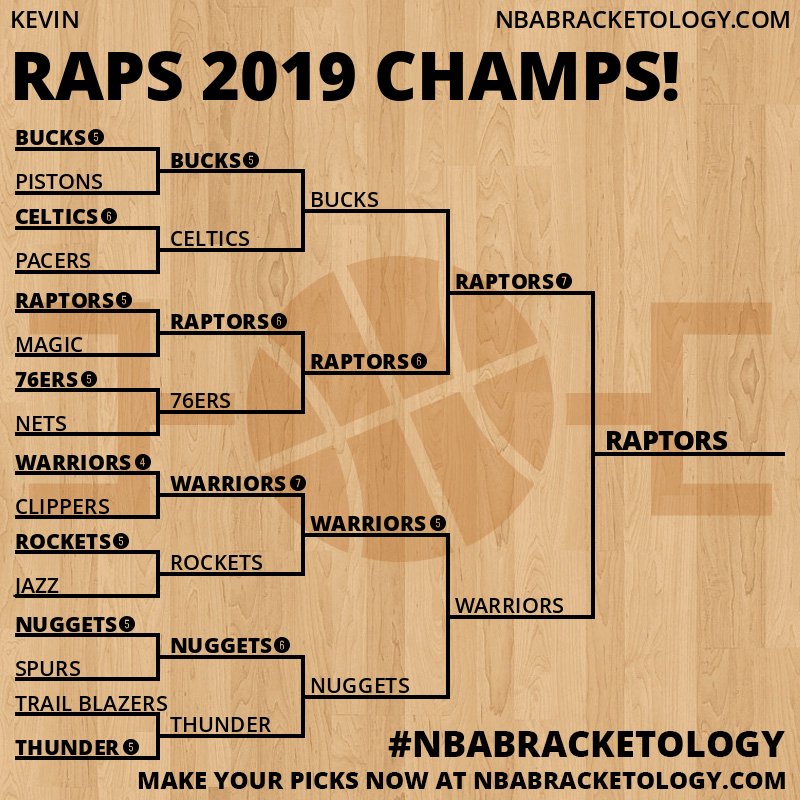 KEVIN

NBABRACKETOLOGY.COM

RAPS 2019 CHAMPS!

BUCKS 5
PISTONS
CELTICS 6
PACERS
RAPTORS 5
MAGIC
76ERS 5
NETS
WARRIORS 4
CLIPPERS
ROCKETS 5
JAZZ
NUGGETS 5
SPURS
TRAIL BLAZERS
THUNDER 5

BUCKS 5
CELTICS
RAPTORS 6
76ERS
WARRIORS 7
ROCKETS
NUGGETS 6
THUNDER

BUCKS
RAPTORS 6
WARRIORS 5
NUGGETS

RAPTORS 7
WARRIORS

RAPTORS

#NBABRACKETOLOGY

MAKE YOUR PICKS NOW AT NBABRACKETOLOGY.COM